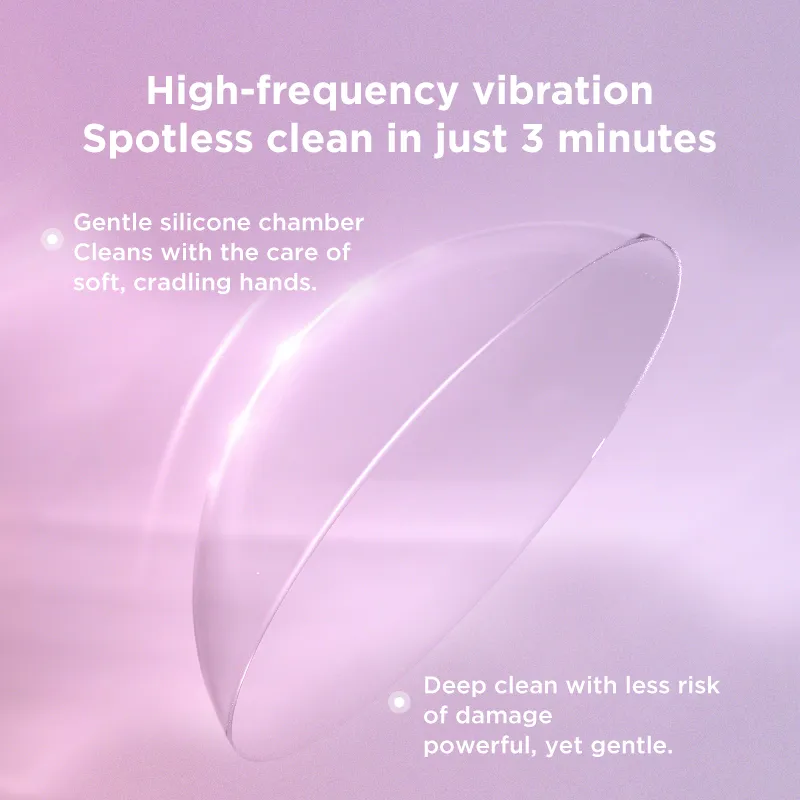 High-frequency vibration
Spotless clean in just 3 minutes

Gentle silicone chamber
Cleans with the care of
soft, cradling hands.

Deep clean with less risk
of damage
powerful, yet gentle.